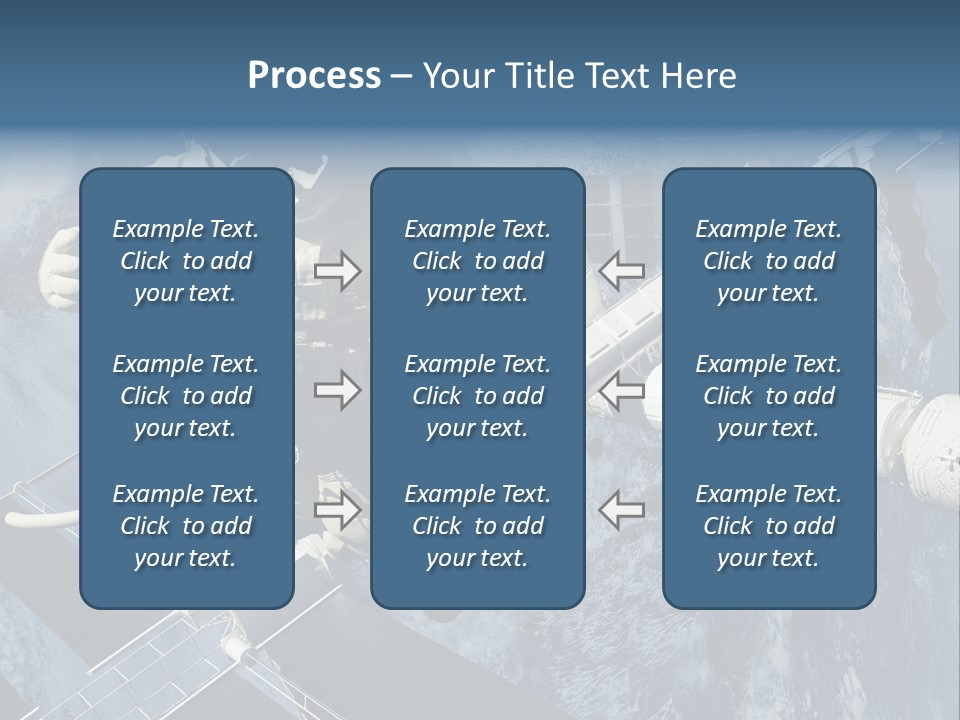 Process – Your Title Text Here

Example Text. Click to add your text.

Example Text. Click to add your text.

Example Text. Click to add your text.

Example Text. Click to add your text.

Example Text. Click to add your text.

Example Text. Click to add your text.

Example Text. Click to add your text.

Example Text. Click to add your text.

Example Text. Click to add your text.